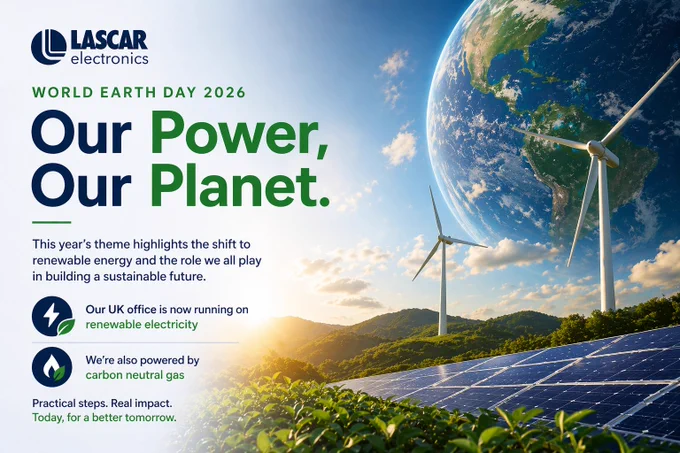 LASCAR
electronics

WORLD EARTH DAY 2026

Our Power,
Our Planet.

This year's theme highlights the shift to renewable energy and the role we all play in building a sustainable future.

Our UK office is now running on renewable electricity

We're also powered by carbon neutral gas

Practical steps. Real impact.
Today, for a better tomorrow.